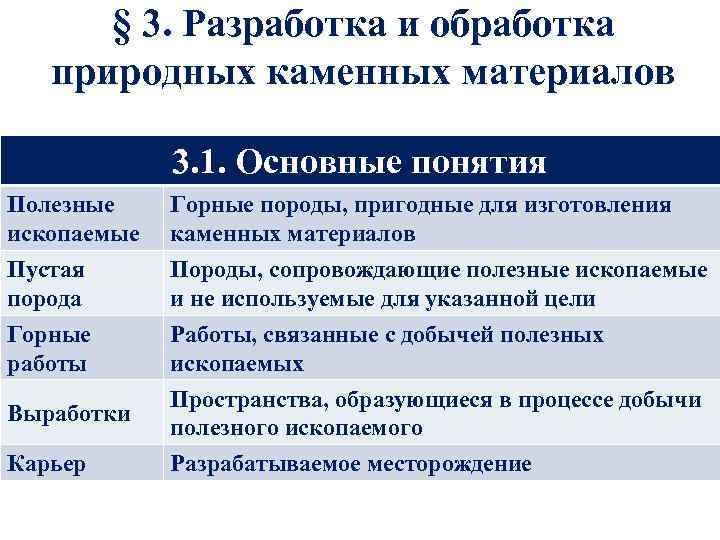 § 3. Разработка и обработка природных каменных материалов

| 3.1. Основные понятия | |
|---|---|
| Полезные ископаемые | Горные породы, пригодные для изготовления каменных материалов |
| Пустая порода | Породы, сопровождающие полезные ископаемые и не используемые для указанной цели |
| Горные работы | Работы, связанные с добычей полезных ископаемых |
| Выработки | Пространства, образующиеся в процессе добычи полезного ископаемого |
| Карьер | Разрабатываемое месторождение |